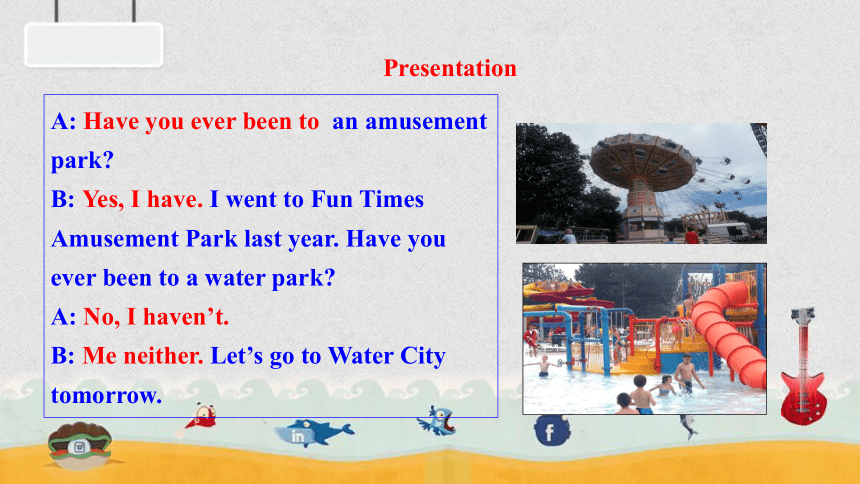 Presentation

A: Have you ever been to an amusement park?

B: Yes, I have. I went to Fun Times Amusement Park last year. Have you ever been to a water park?

A: No, I haven't.

B: Me neither. Let's go to Water City tomorrow.

in

f